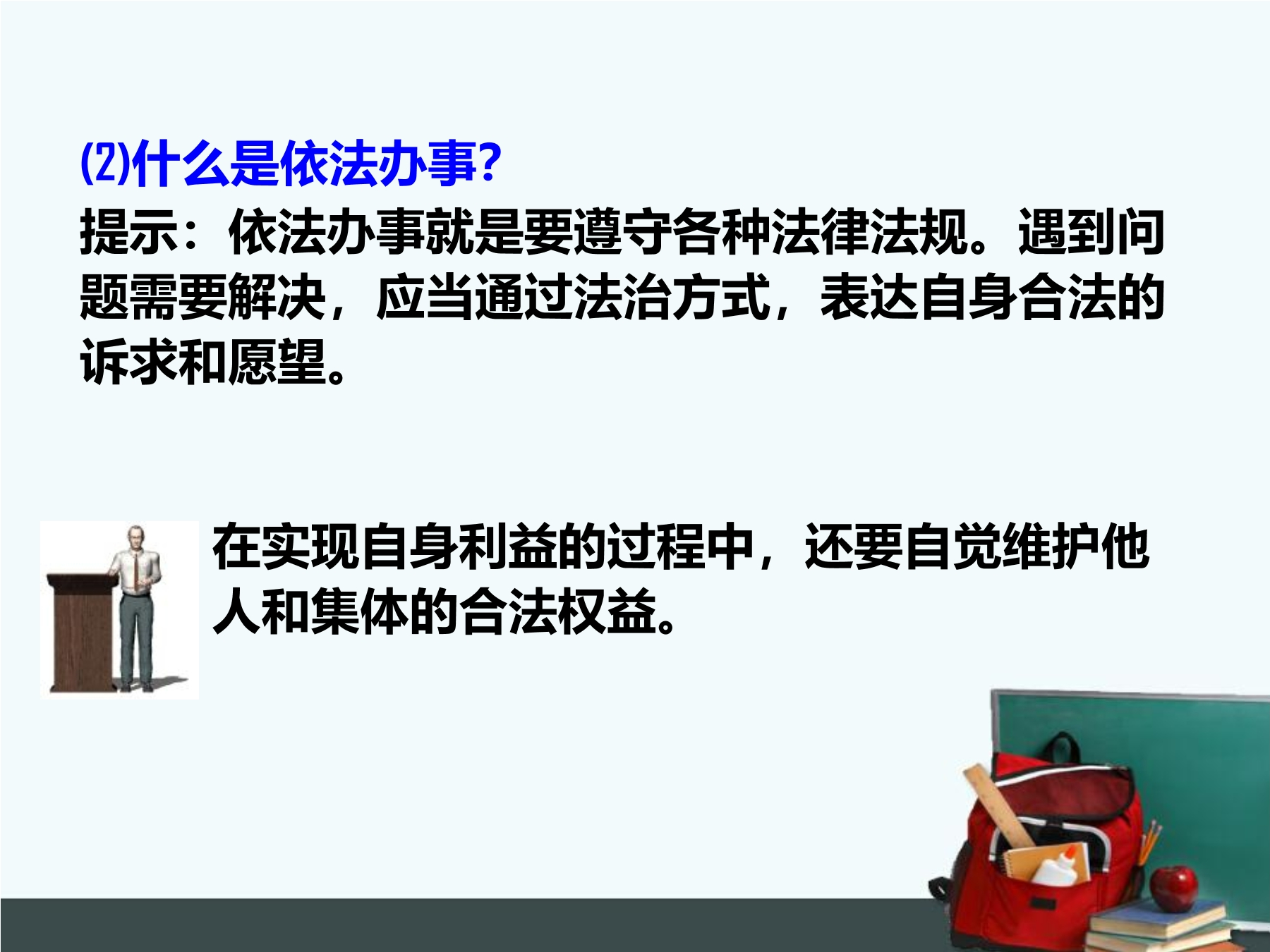 (2)什么是依法办事?

提示：依法办事就是要遵守各种法律法规。遇到问题需要解决，应当通过法治方式，表达自身合法的诉求和愿望。

在实现自身利益的过程中，还要自觉维护他人和集体的合法权益。